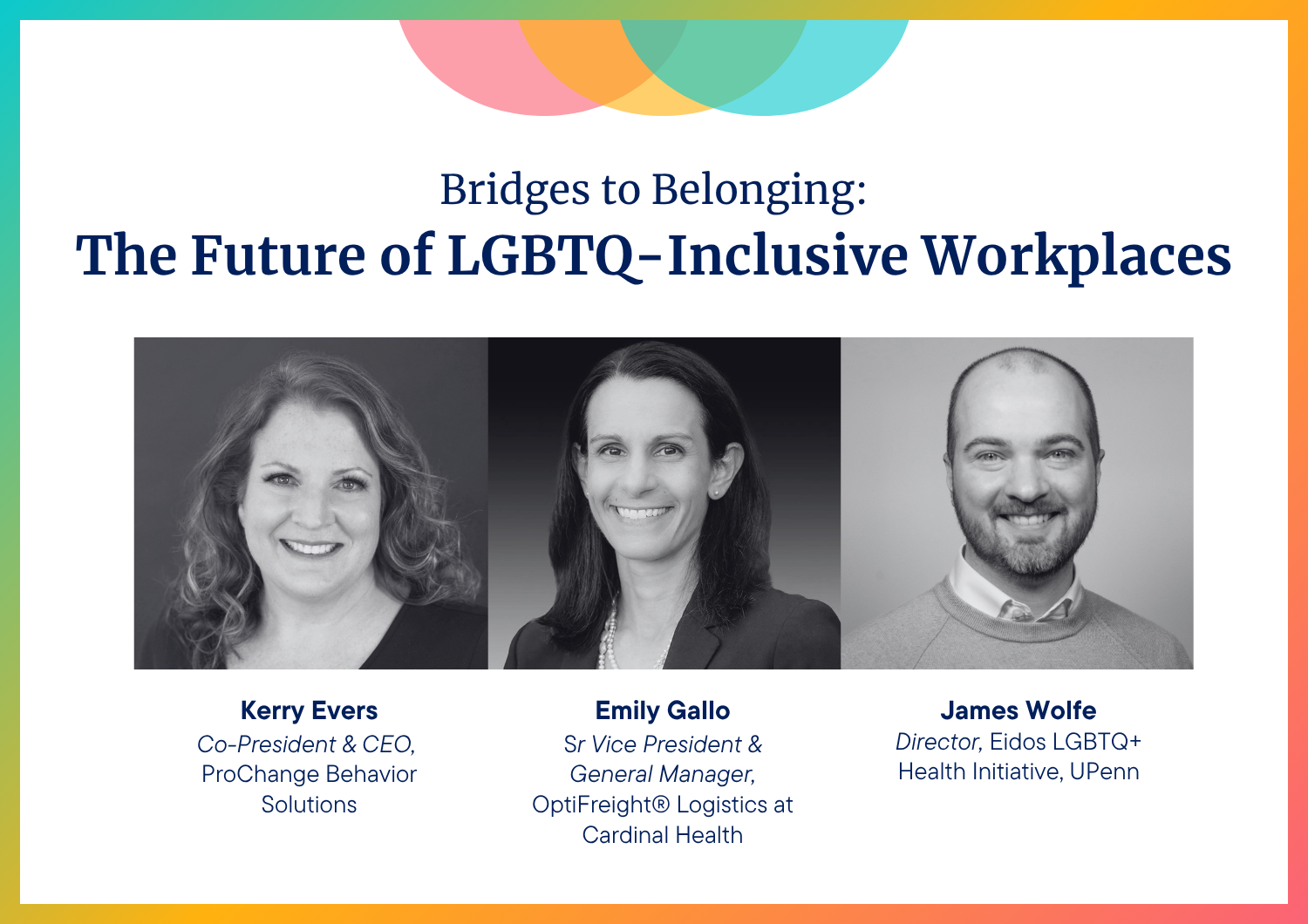 Bridges to Belonging:
The Future of LGBTQ-Inclusive Workplaces

Kerry Evers
Co-President & CEO, ProChange Behavior Solutions

Emily Gallo
Sr Vice President & General Manager, OptiFreight® Logistics at Cardinal Health

James Wolfe
Director, Eidos LGBTQ+ Health Initiative, UPenn